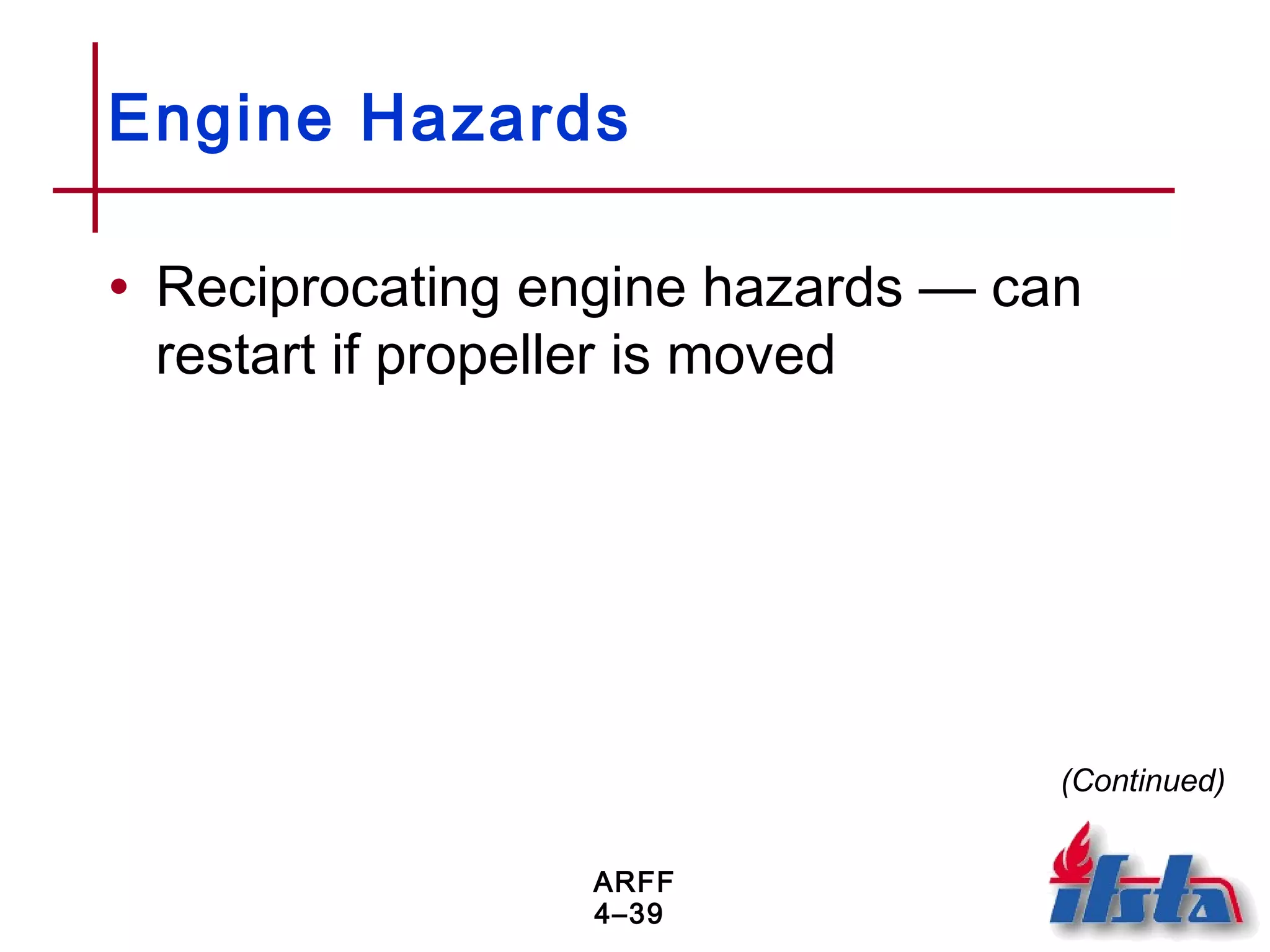 Engine Hazards

• Reciprocating engine hazards — can restart if propeller is moved

(Continued)

ARFF
4–39

ifsta